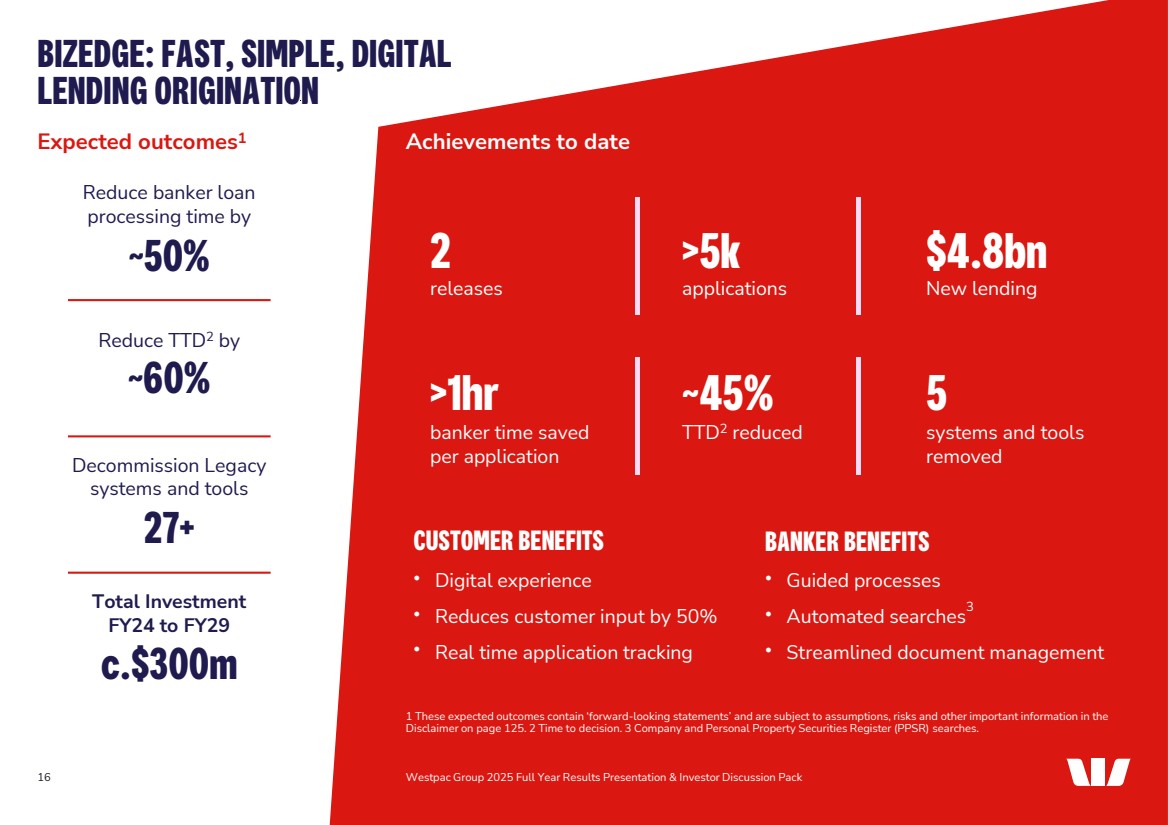 BIZEDGE: FAST, SIMPLE, DIGITAL LENDING ORIGINATION

Expected outcomes$^1$

Reduce banker loan processing time by

~50%

Reduce TTD$^2$ by

~60%

Decommission Legacy systems and tools

27+

Total Investment FY24 to FY29

c.$300m

Achievements to date

2
releases

>5k
applications

$4.8bn
New lending

>1hr
banker time saved per application

~45%
TTD$^2$ reduced

5
systems and tools removed

CUSTOMER BENEFITS

• Digital experience
• Reduces customer input by 50%
• Real time application tracking

BANKER BENEFITS

• Guided processes
• Automated searches$^3$
• Streamlined document management

1 These expected outcomes contain 'forward-looking statements' and are subject to assumptions, risks and other important information in the Disclaimer on page 125. 2 Time to decision. 3 Company and Personal Property Securities Register (PPSR) searches.

16

Westpac Group 2025 Full Year Results Presentation & Investor Discussion Pack